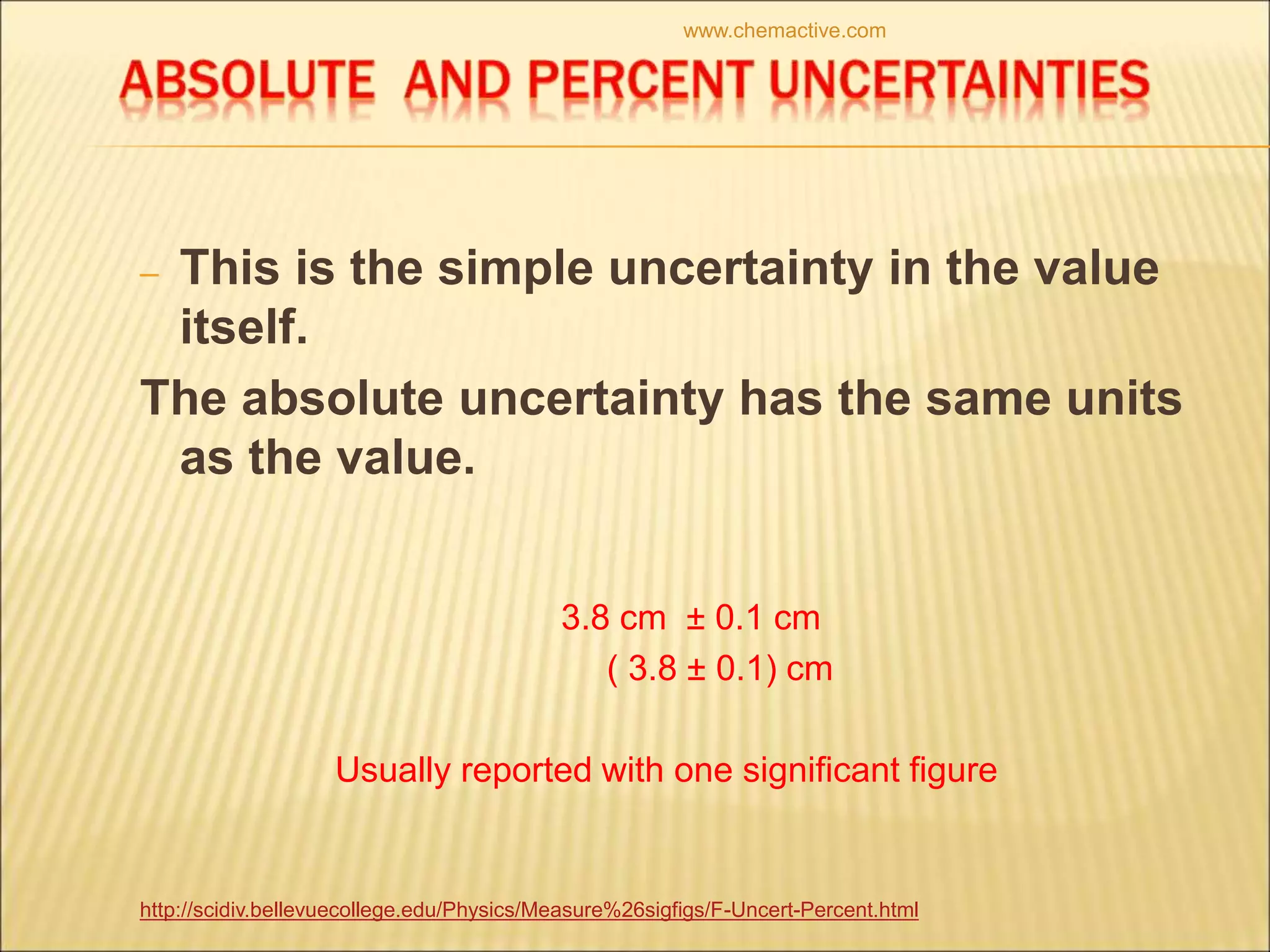 www.chemactive.com

ABSOLUTE AND PERCENT UNCERTAINTIES

– This is the simple uncertainty in the value itself.

The absolute uncertainty has the same units as the value.

3.8 cm ± 0.1 cm

( 3.8 ± 0.1) cm

Usually reported with one significant figure

http://scidiv.bellevuecollege.edu/Physics/Measure%26sigfigs/F-Uncert-Percent.html